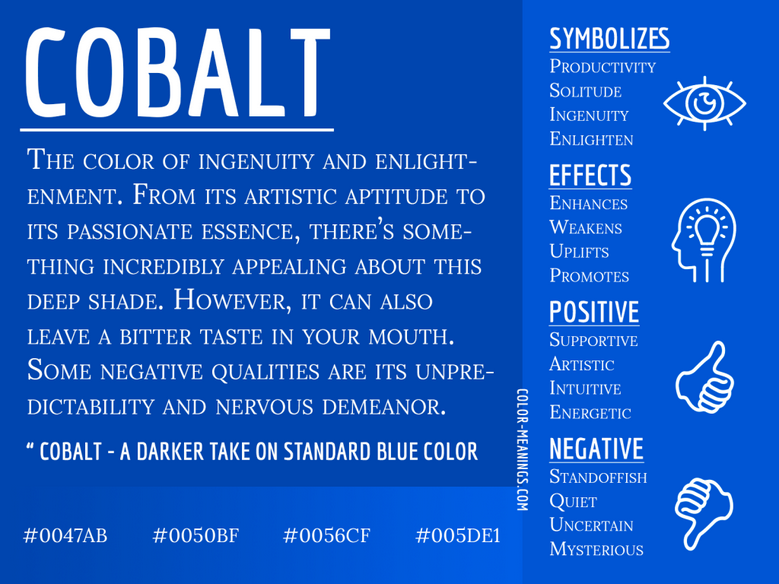 COBALT

The color of ingenuity and enlightenment. From its artistic aptitude to its passionate essence, there's something incredibly appealing about this deep shade. However, it can also leave a bitter taste in your mouth. Some negative qualities are its unpredictability and nervous demeanor.

" COBALT - A DARKER TAKE ON STANDARD BLUE COLOR

#0047AB #0050BF #0056CF #005DE1

COLOR-MEANINGS.COM

SYMBOLIZES
Productivity
Solitude
Ingenuity
Enlighten

EFFECTS
Enhances
Weakens
Uplifts
Promotes

POSITIVE
Supportive
Artistic
Intuitive
Energetic

NEGATIVE
Standoffish
Quiet
Uncertain
Mysterious